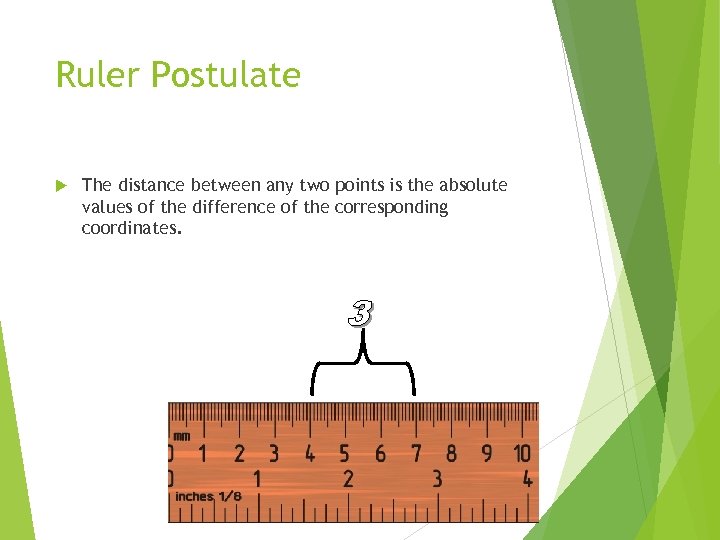 Ruler Postulate

The distance between any two points is the absolute values of the difference of the corresponding coordinates.

3

mm
0 1 2 3 4 5 6 7 8 9 10
0 1 2 3 4
inches 1/8